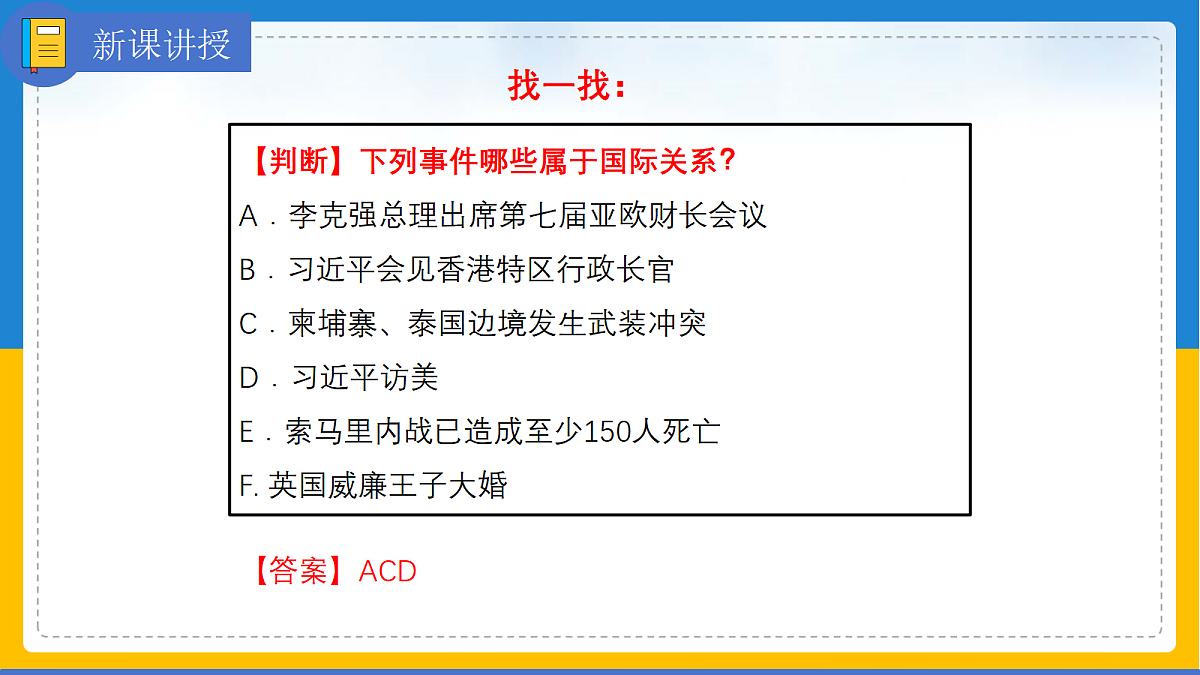 新课讲授

找一找：

【判断】下列事件哪些属于国际关系？
A．李克强总理出席第七届亚欧财长会议
B．习近平会见香港特区行政长官
C．柬埔寨、泰国边境发生武装冲突
D．习近平访美
E．索马里内战已造成至少150人死亡
F. 英国威廉王子大婚

【答案】ACD